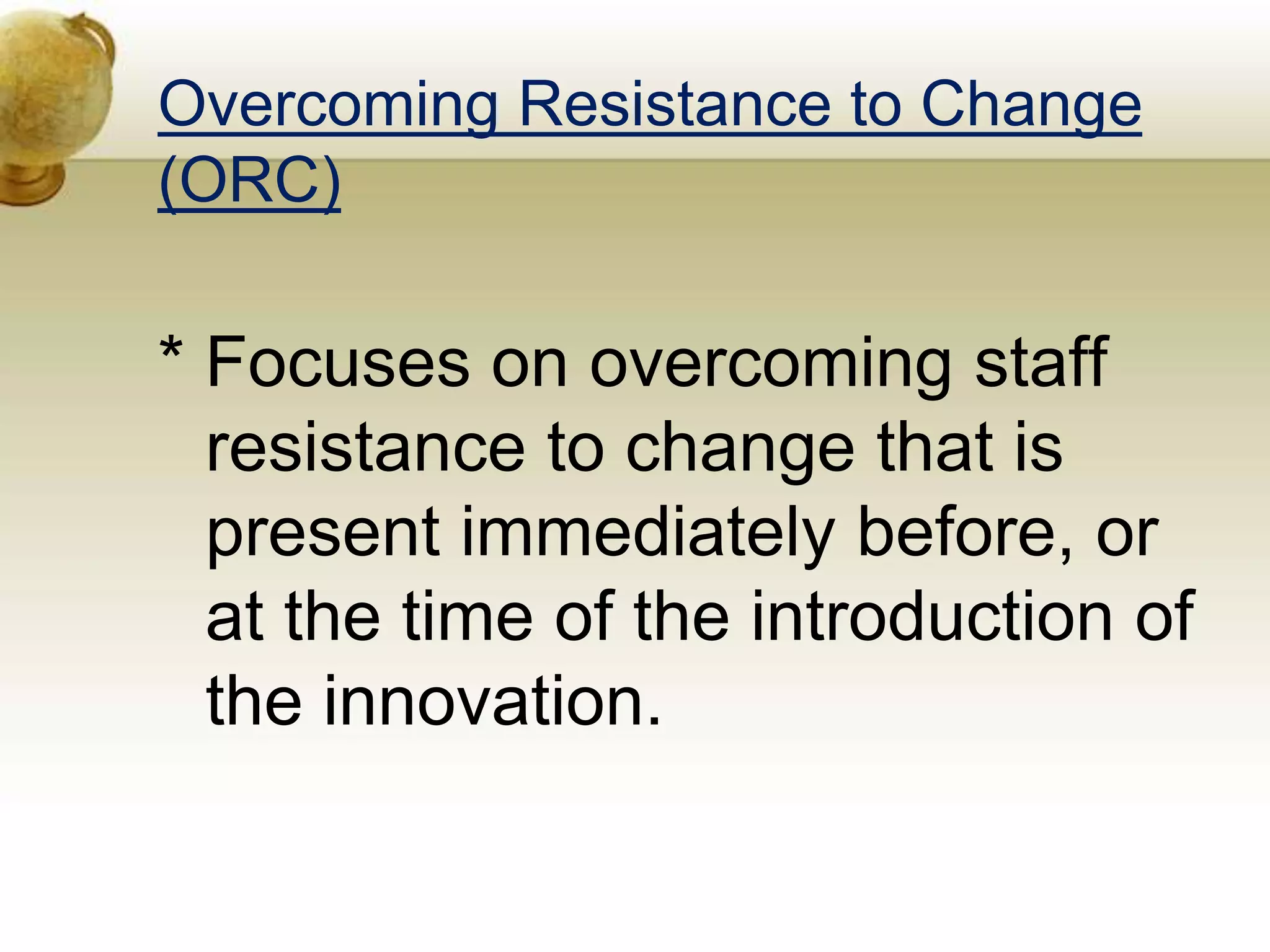 Overcoming Resistance to Change (ORC)

* Focuses on overcoming staff resistance to change that is present immediately before, or at the time of the introduction of the innovation.